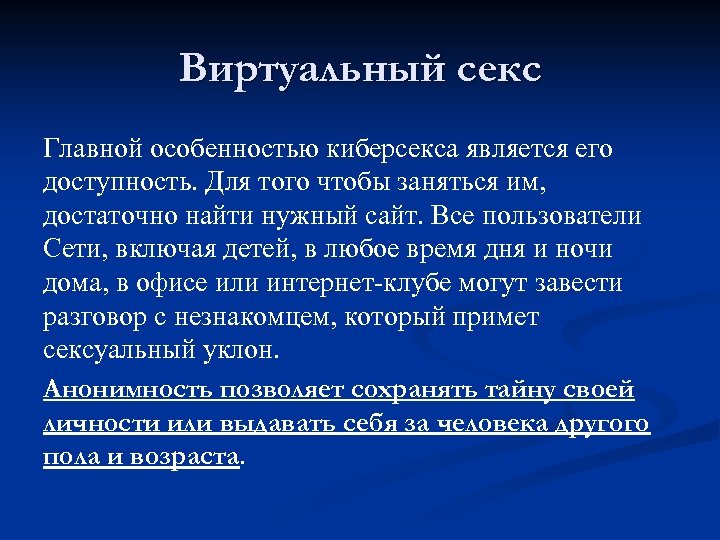 Виртуальный секс

Главной особенностью киберсекса является его доступность. Для того чтобы заняться им, достаточно найти нужный сайт. Все пользователи Сети, включая детей, в любое время дня и ночи дома, в офисе или интернет-клубе могут завести разговор с незнакомцем, который примет сексуальный уклон.

Анонимность позволяет сохранять тайну своей личности или выдавать себя за человека другого пола и возраста.